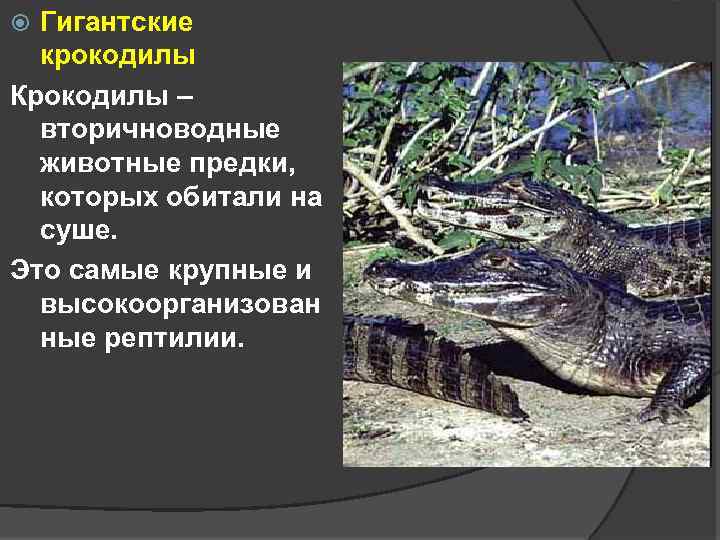 Гигантские крокодилы

Крокодилы – вторичноводные животные предки, которых обитали на суше.

Это самые крупные и высокоорганизованные рептилии.